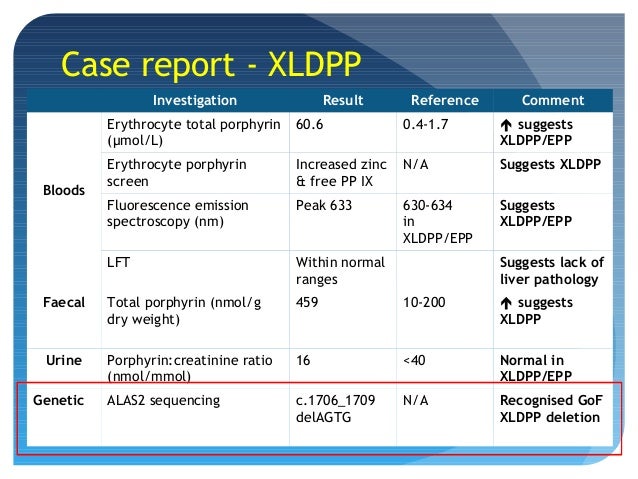 Case report - XLDPP

| | Investigation | Result | Reference | Comment |
|---|---|---|---|---|
| Bloods | Erythrocyte total porphyrin (μmol/L) | 60.6 | 0.4-1.7 | ↑ suggests XLDPP/EPP |
| | Erythrocyte porphyrin screen | Increased zinc & free PP IX | N/A | Suggests XLDPP |
| | Fluorescence emission spectroscopy (nm) | Peak 633 | 630-634 in XLDPP/EPP | Suggests XLDPP/EPP |
| | LFT | Within normal ranges | | Suggests lack of liver pathology |
| Faecal | Total porphyrin (nmol/g dry weight) | 459 | 10-200 | ↑ suggests XLDPP |
| Urine | Porphyrin:creatinine ratio (nmol/mmol) | 16 | <40 | Normal in XLDPP/EPP |
| Genetic | ALAS2 sequencing | c.1706_1709 delAGTG | N/A | Recognised GoF XLDPP deletion |